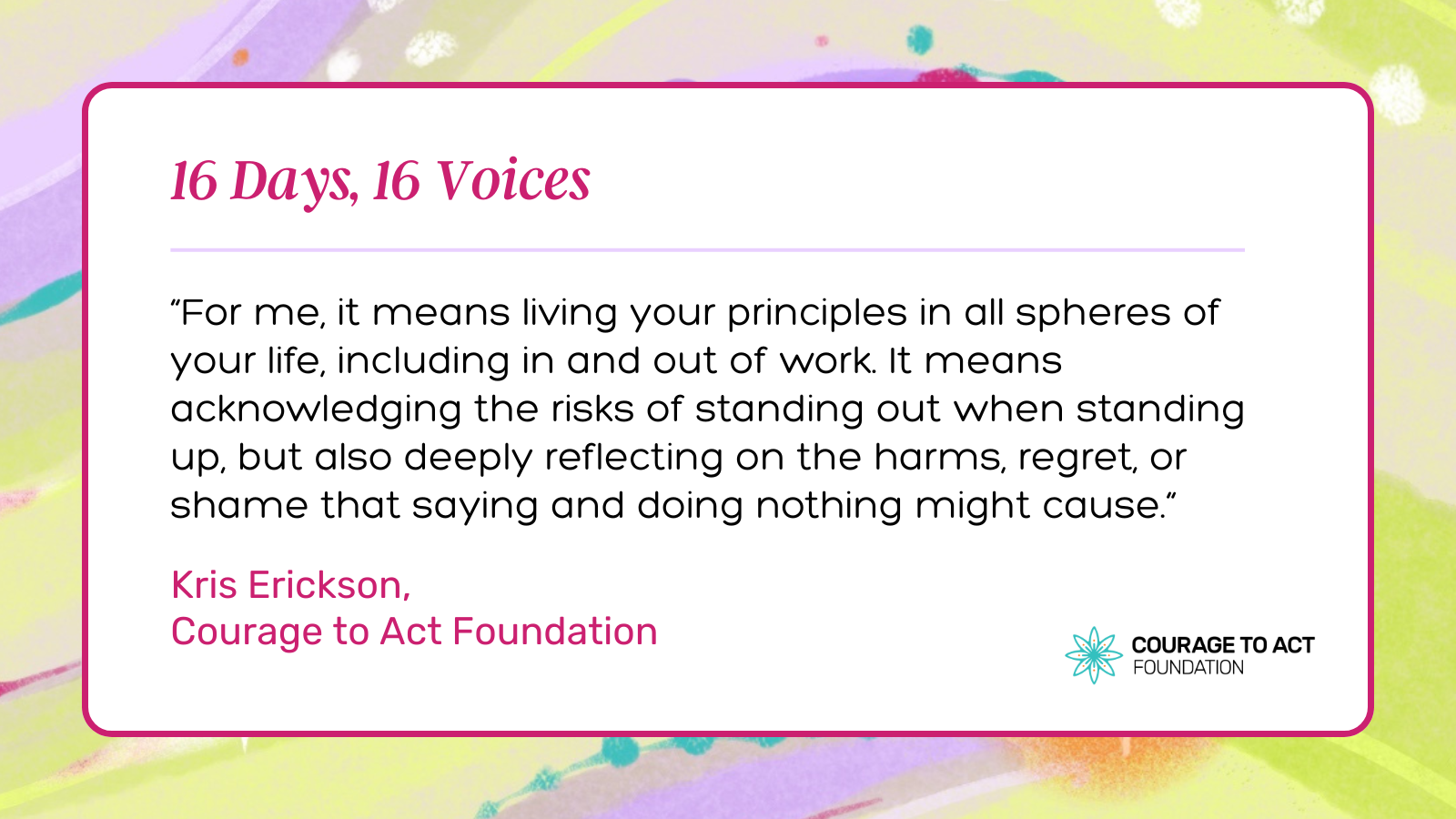 16 Days, 16 Voices

“For me, it means living your principles in all spheres of your life, including in and out of work. It means acknowledging the risks of standing out when standing up, but also deeply reflecting on the harms, regret, or shame that saying and doing nothing might cause.”

Kris Erickson,
Courage to Act Foundation

COURAGE TO ACT
FOUNDATION